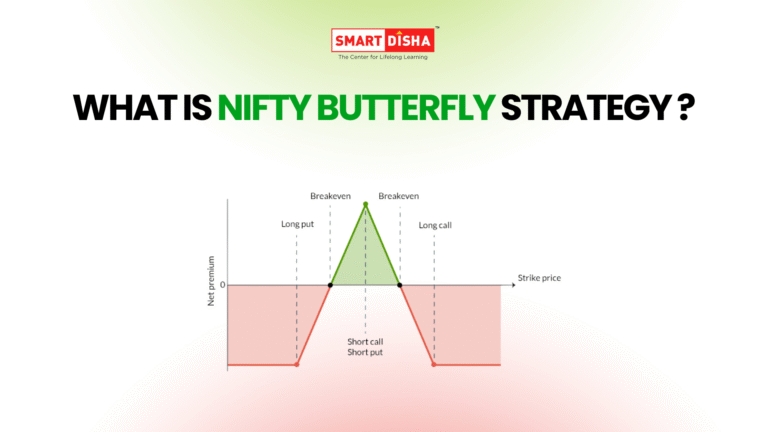 SMART DISHA™
The Center for Lifelong Learning

WHAT IS NIFTY BUTTERFLY STRATEGY ?

Breakeven
Breakeven
Long put
Long call
Net premium
0
Strike price
Short call
Short put